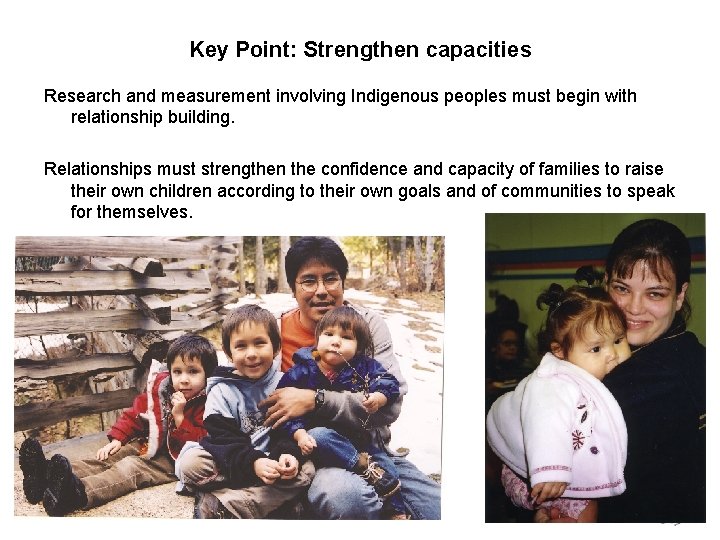 Key Point: Strengthen capacities

Research and measurement involving Indigenous peoples must begin with relationship building.

Relationships must strengthen the confidence and capacity of families to raise their own children according to their own goals and of communities to speak for themselves.